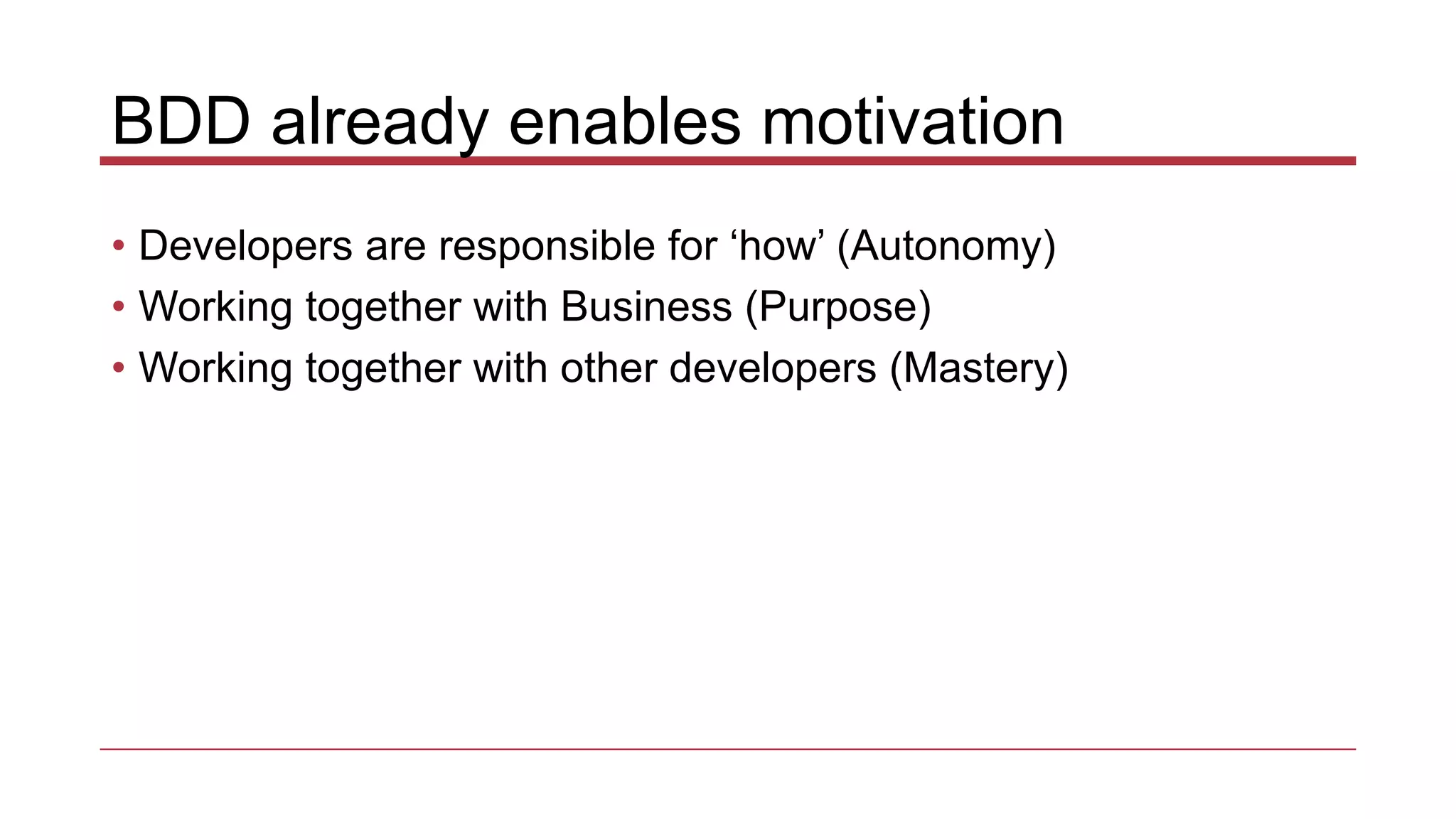 BDD already enables motivation

• Developers are responsible for ‘how’ (Autonomy)
• Working together with Business (Purpose)
• Working together with other developers (Mastery)